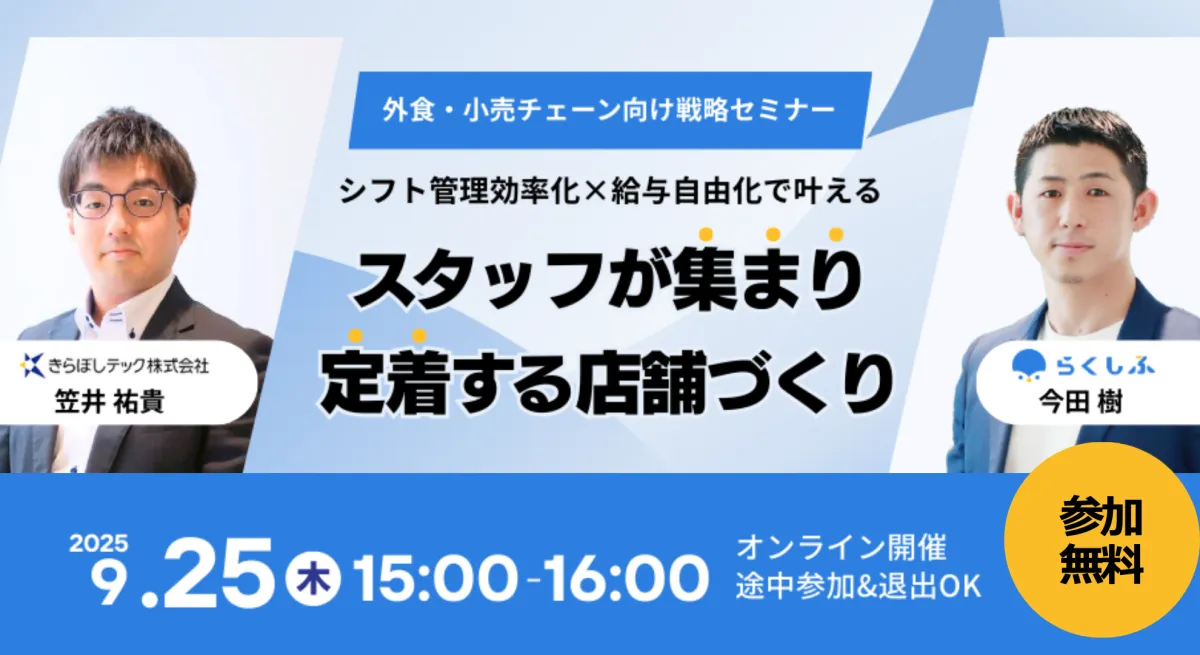 外食・小売チェーン向け戦略セミナー

シフト管理効率化×給与自由化で叶える

スタッフが集まり
定着する店舗づくり

きらぼしテック株式会社
笠井 祐貴

らくしふ
今田 樹

2025
9.25 木 15:00-16:00

オンライン開催
途中参加&退出OK

参加
無料